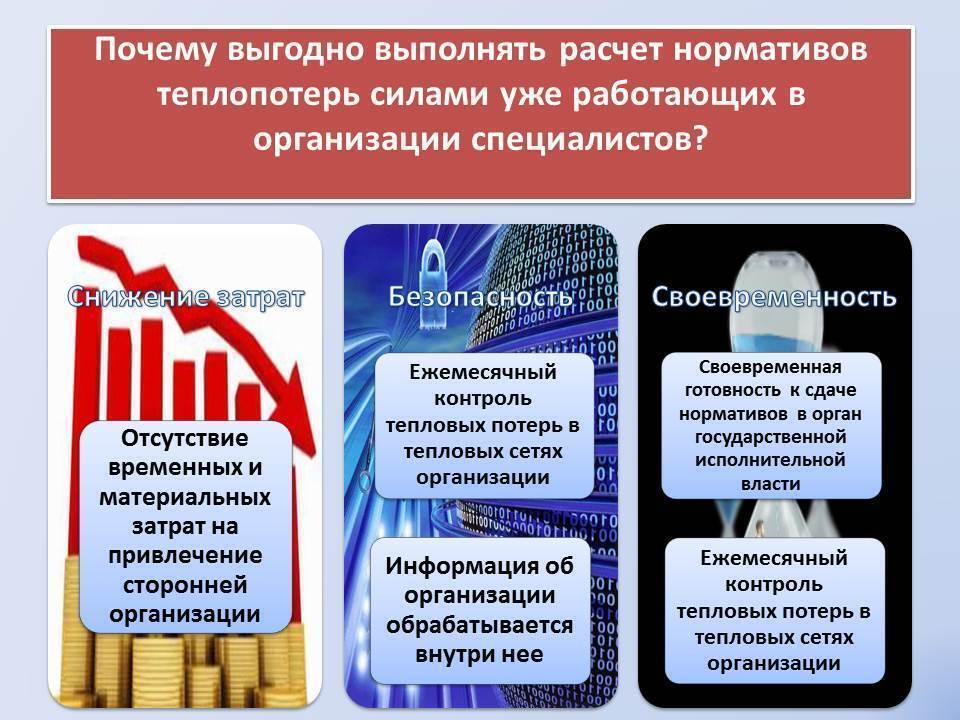 Почему выгодно выполнять расчет нормативов теплопотерь силами уже работающих в организации специалистов?

Снижение затрат

Отсутствие временных и материальных затрат на привлечение сторонней организации

Безопасность

Ежемесячный контроль тепловых потерь в тепловых сетях организации

Информация об организации обрабатывается внутри нее

Своевременность

Своевременная готовность к сдаче нормативов в орган государственной исполнительной власти

Ежемесячный контроль тепловых потерь в тепловых сетях организации